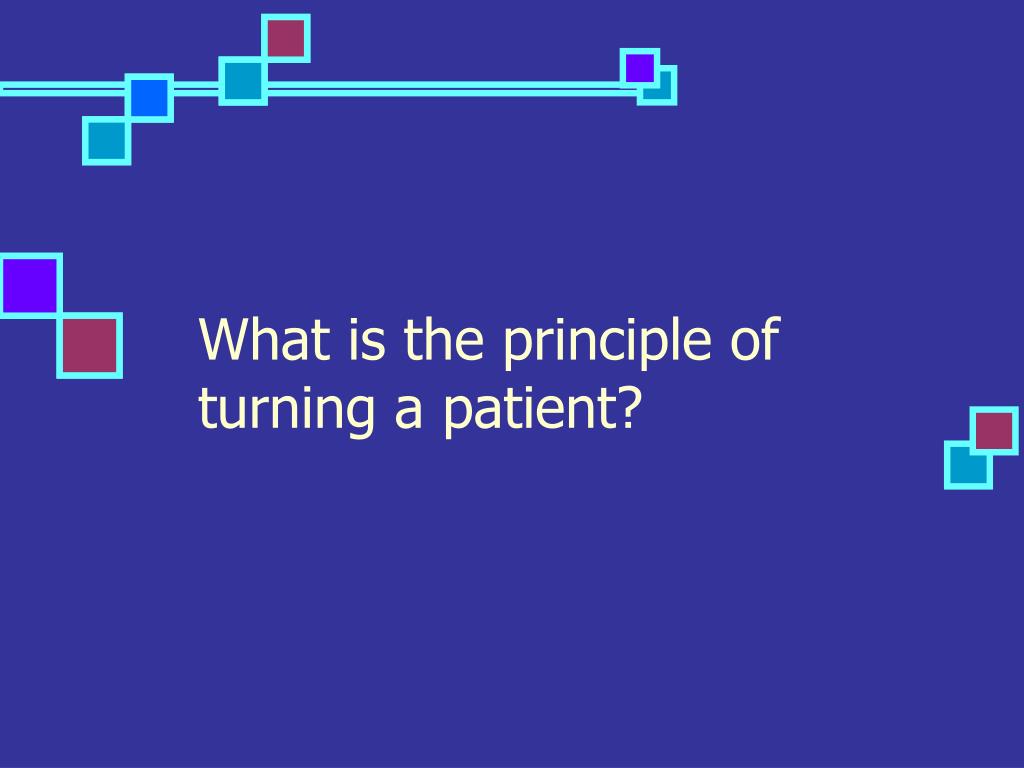 What is the principle of turning a patient?